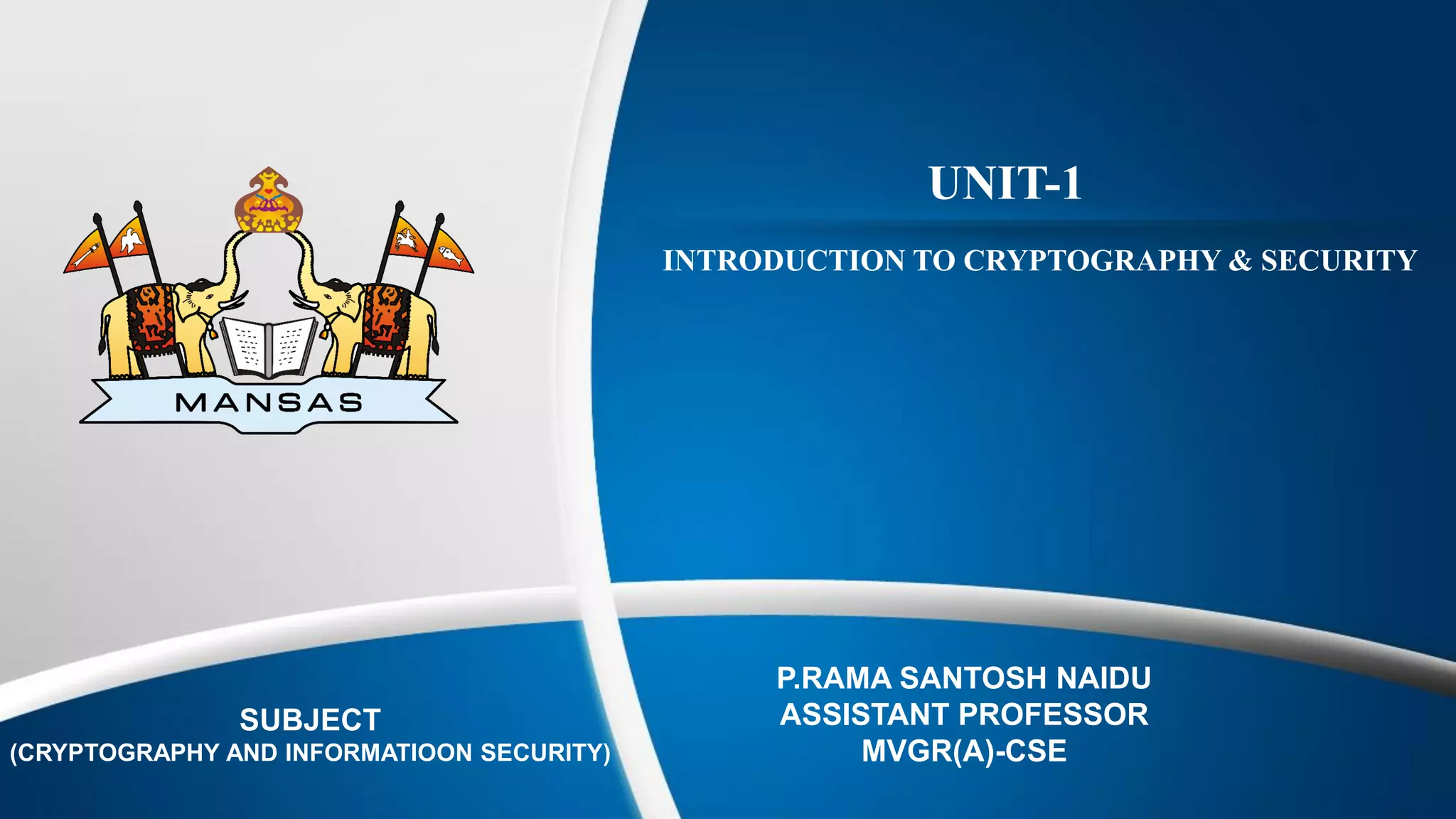 MANSAS

UNIT-1

INTRODUCTION TO CRYPTOGRAPHY & SECURITY

SUBJECT
(CRYPTOGRAPHY AND INFORMATIOON SECURITY)

P.RAMA SANTOSH NAIDU
ASSISTANT PROFESSOR
MVGR(A)-CSE